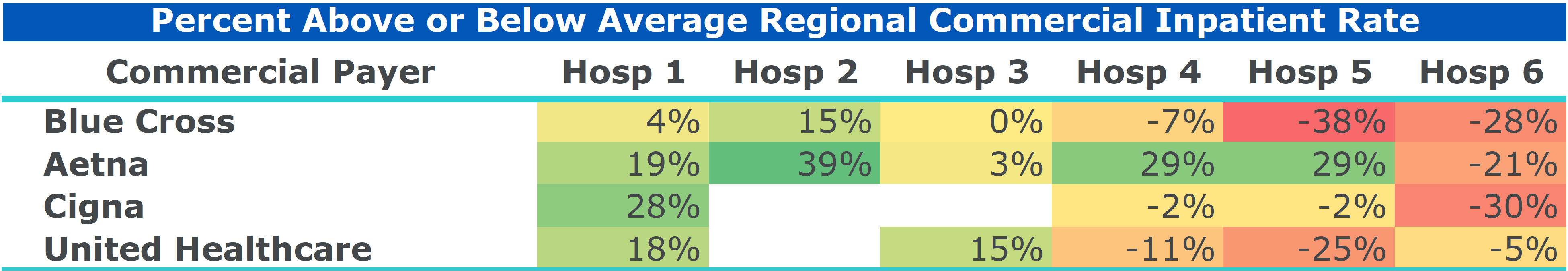 Percent Above or Below Average Regional Commercial Inpatient Rate

| Commercial Payer | Hosp 1 | Hosp 2 | Hosp 3 | Hosp 4 | Hosp 5 | Hosp 6 |
|---|---|---|---|---|---|---|
| Blue Cross | 4% | 15% | 0% | -7% | -38% | -28% |
| Aetna | 19% | 39% | 3% | 29% | 29% | -21% |
| Cigna | 28% | | | -2% | -2% | -30% |
| United Healthcare | 18% | | 15% | -11% | -25% | -5% |